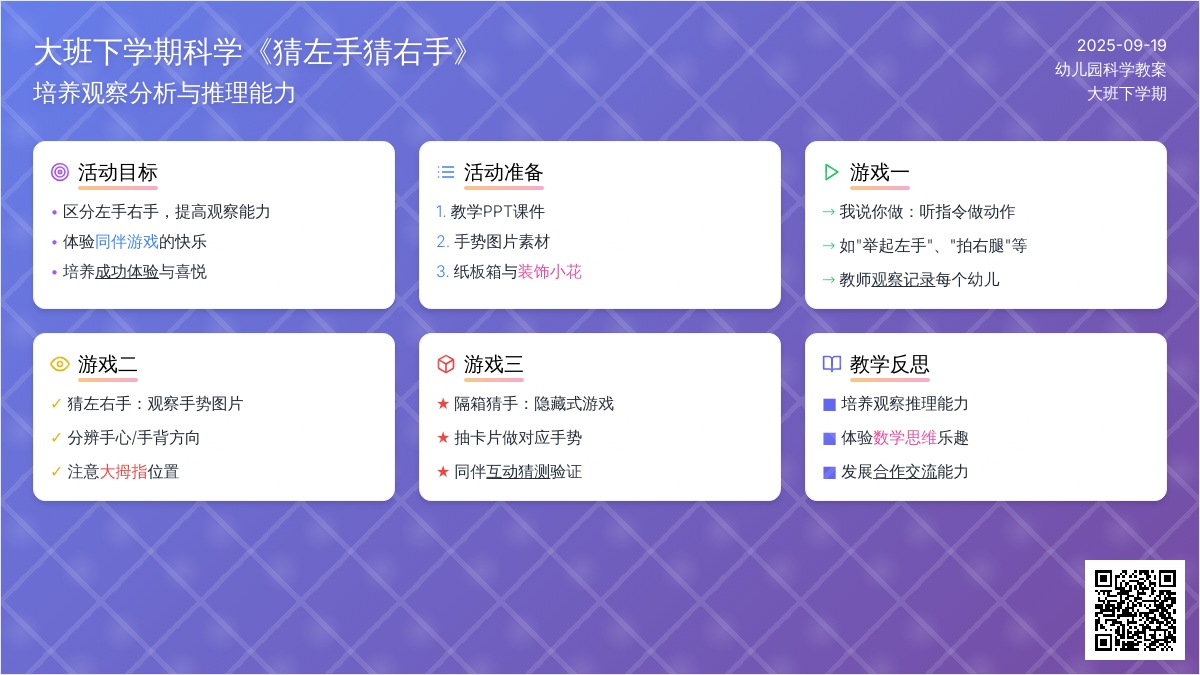 大班下学期科学《猜左手猜右手》
培养观察分析与推理能力

2025-09-19
幼儿园科学教案
大班下学期

活动目标
• 区分左手右手，提高观察能力
• 体验同伴游戏的快乐
• 培养成功体验与喜悦

活动准备
1. 教学PPT课件
2. 手势图片素材
3. 纸板箱与装饰小花

游戏一
→ 我说你做：听指令做动作
→ 如"举起左手"、"拍右腿"等
→ 教师观察记录每个幼儿

游戏二
✓ 猜左右手：观察手势图片
✓ 分辨手心/手背方向
✓ 注意大拇指位置

游戏三
★ 隔箱猜手：隐藏式游戏
★ 抽卡片做对应手势
★ 同伴互动猜测验证

教学反思
■ 培养观察推理能力
■ 体验数学思维乐趣
■ 发展合作交流能力